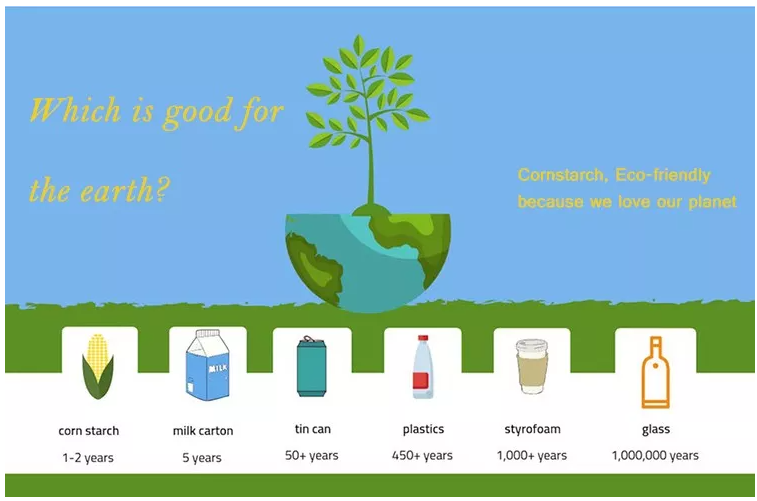 Which is good for the earth?

Cornstarch, Eco-friendly because we love our planet

MILK

corn starch
1-2 years

milk carton
5 years

tin can
50+ years

plastics
450+ years

styrofoam
1,000+ years

glass
1,000,000 years